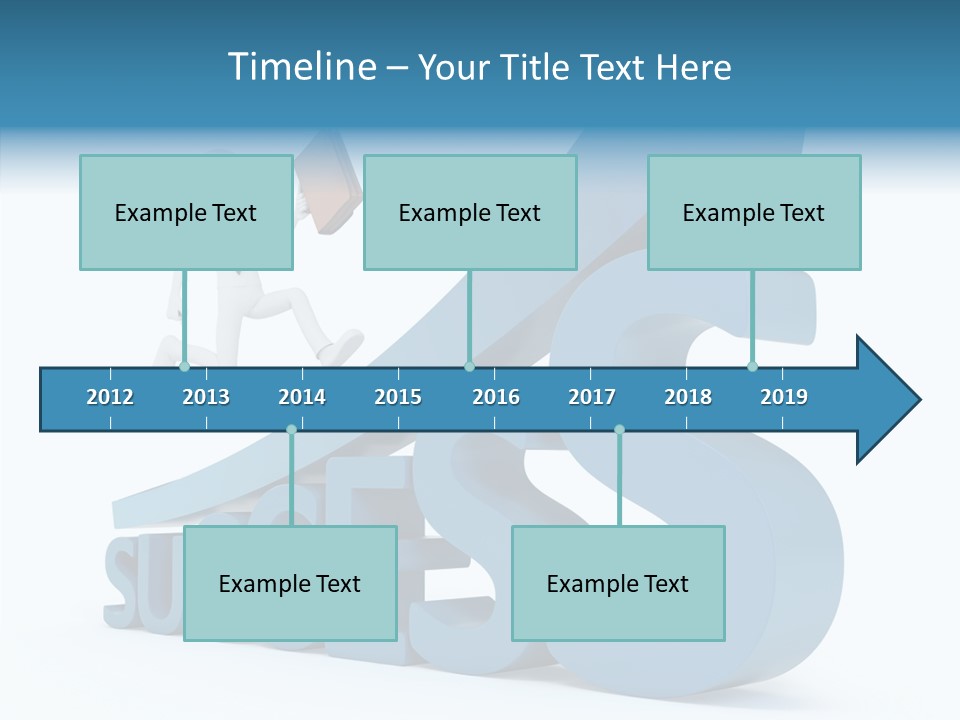 Timeline – Your Title Text Here

Example Text

Example Text

Example Text

2012 2013 2014 2015 2016 2017 2018 2019

Example Text

Example Text